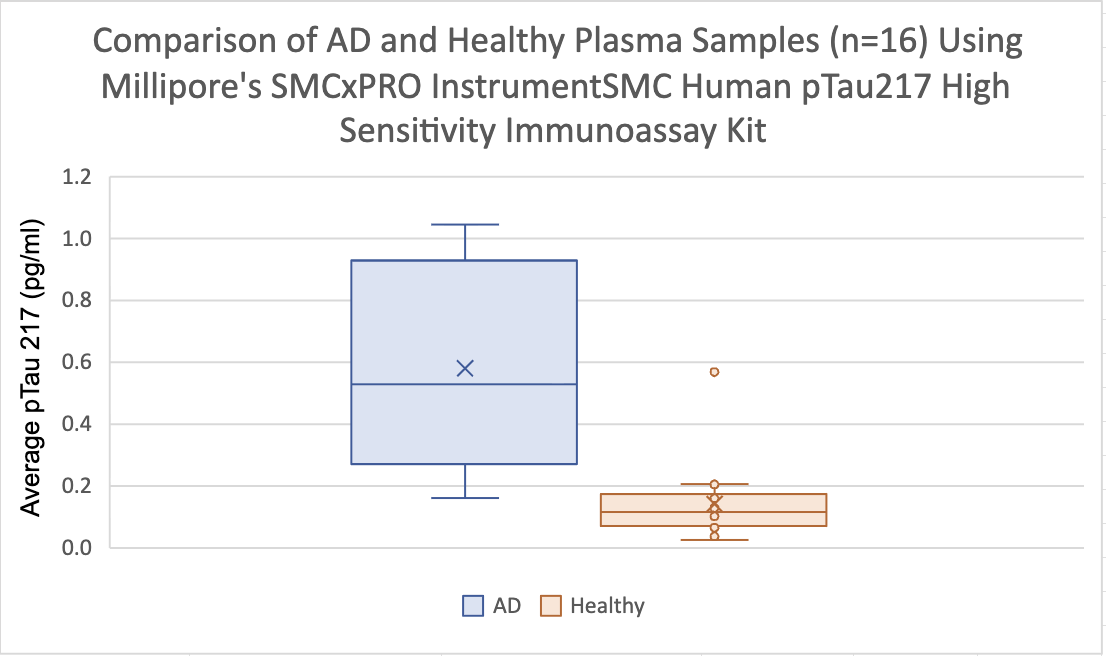 Comparison of AD and Healthy Plasma Samples (n=16) Using Millipore's SMCxPRO InstrumentSMC Human pTau217 High Sensitivity Immunoassay Kit

Average pTau 217 (pg/ml)

1.2
1.0
0.8
0.6
0.4
0.2
0.0

AD Healthy